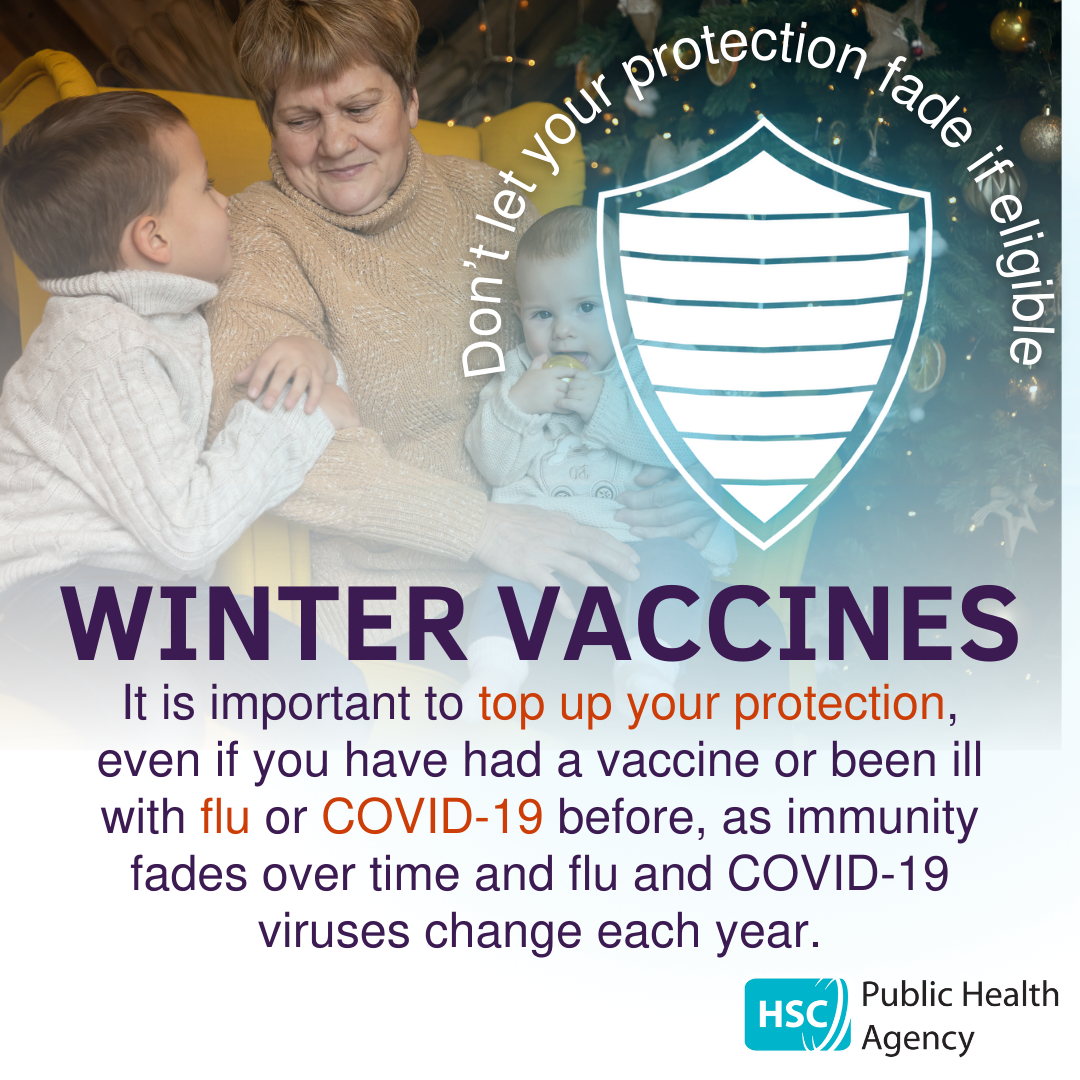 Don't let your protection fade if eligible

WINTER VACCINES

It is important to top up your protection, even if you have had a vaccine or been ill with flu or COVID-19 before, as immunity fades over time and flu and COVID-19 viruses change each year.

HSC Public Health Agency